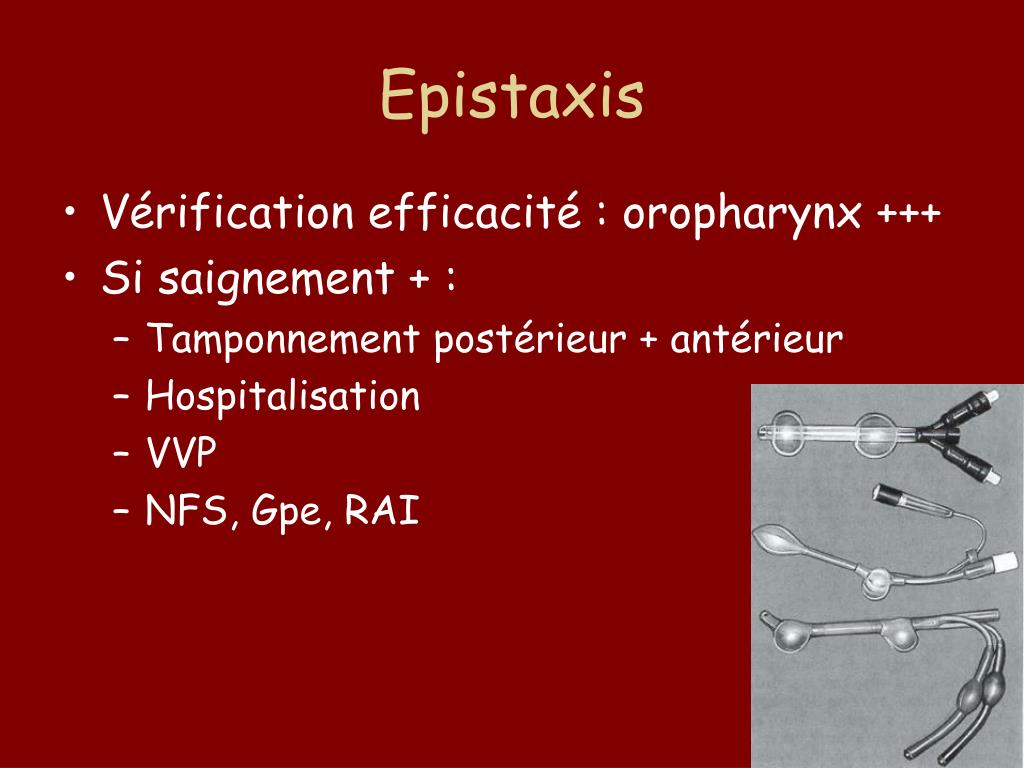 Epistaxis

• Vérification efficacité : oropharynx +++
• Si saignement + :
– Tamponnement postérieur + antérieur
– Hospitalisation
– VVP
– NFS, Gpe, RAI